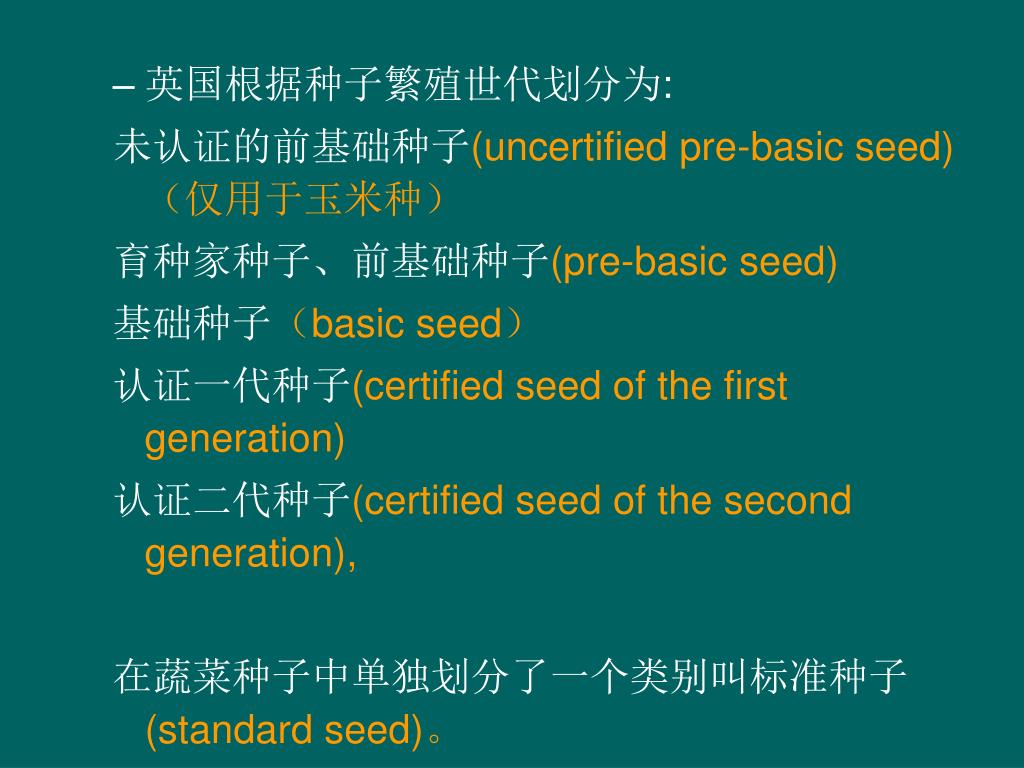 – 英国根据种子繁殖世代划分为:

未认证的前基础种子(uncertified pre-basic seed)（仅用于玉米种）

育种家种子、前基础种子(pre-basic seed)

基础种子（basic seed）

认证一代种子(certified seed of the first generation)

认证二代种子(certified seed of the second generation),

在蔬菜种子中单独划分了一个类别叫标准种子(standard seed)。